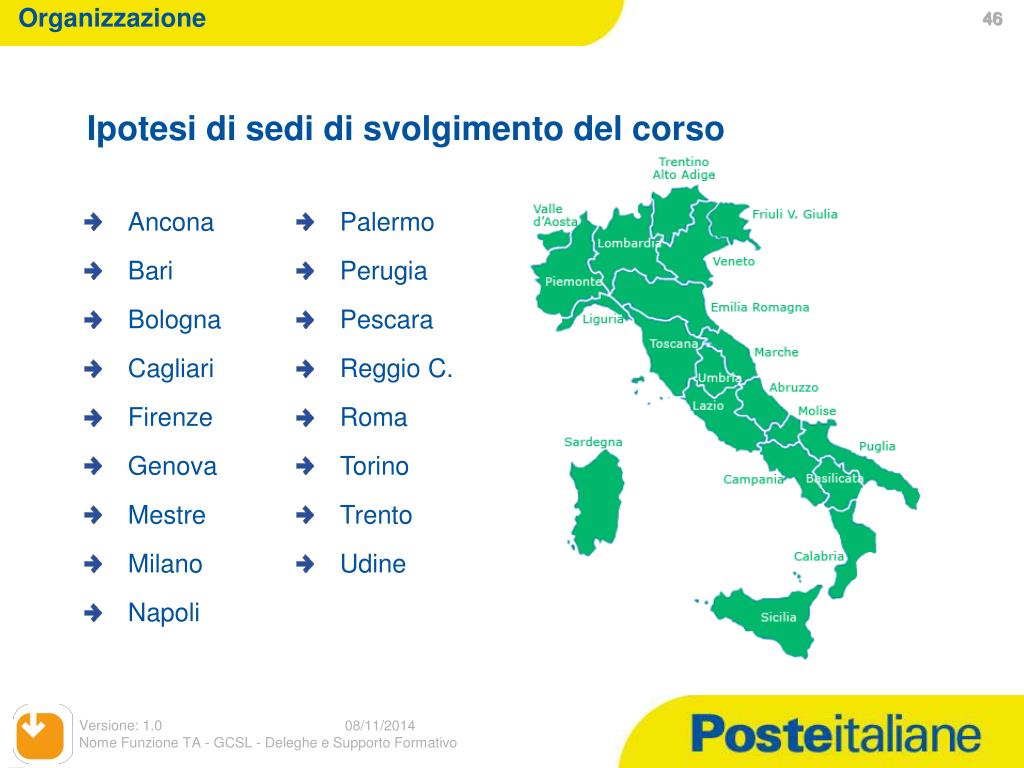 Organizzazione

46

Ipotesi di sedi di svolgimento del corso

Ancona
Bari
Bologna
Cagliari
Firenze
Genova
Mestre
Milano
Napoli

Palermo
Perugia
Pescara
Reggio C.
Roma
Torino
Trento
Udine

Trentino Alto Adige
Valle d'Aosta
Friuli V. Giulia
Lombardia
Veneto
Piemonte
Emilia Romagna
Liguria
Toscana
Marche
Umbria
Abruzzo
Lazio
Molise
Sardegna
Puglia
Campania
Basilicata
Calabria
Sicilia

Versione: 1.0
08/11/2014
Nome Funzione TA - GCSL - Deleghe e Supporto Formativo

Posteitaliane